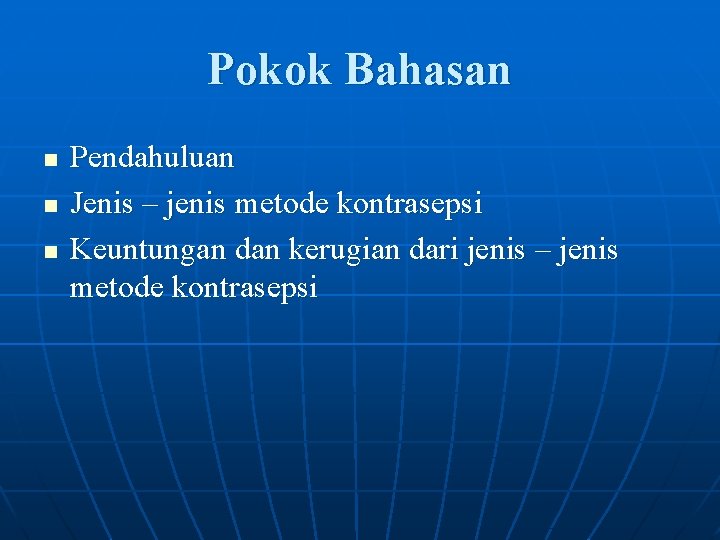 Pokok Bahasan

- Pendahuluan
- Jenis – jenis metode kontrasepsi
- Keuntungan dan kerugian dari jenis – jenis metode kontrasepsi